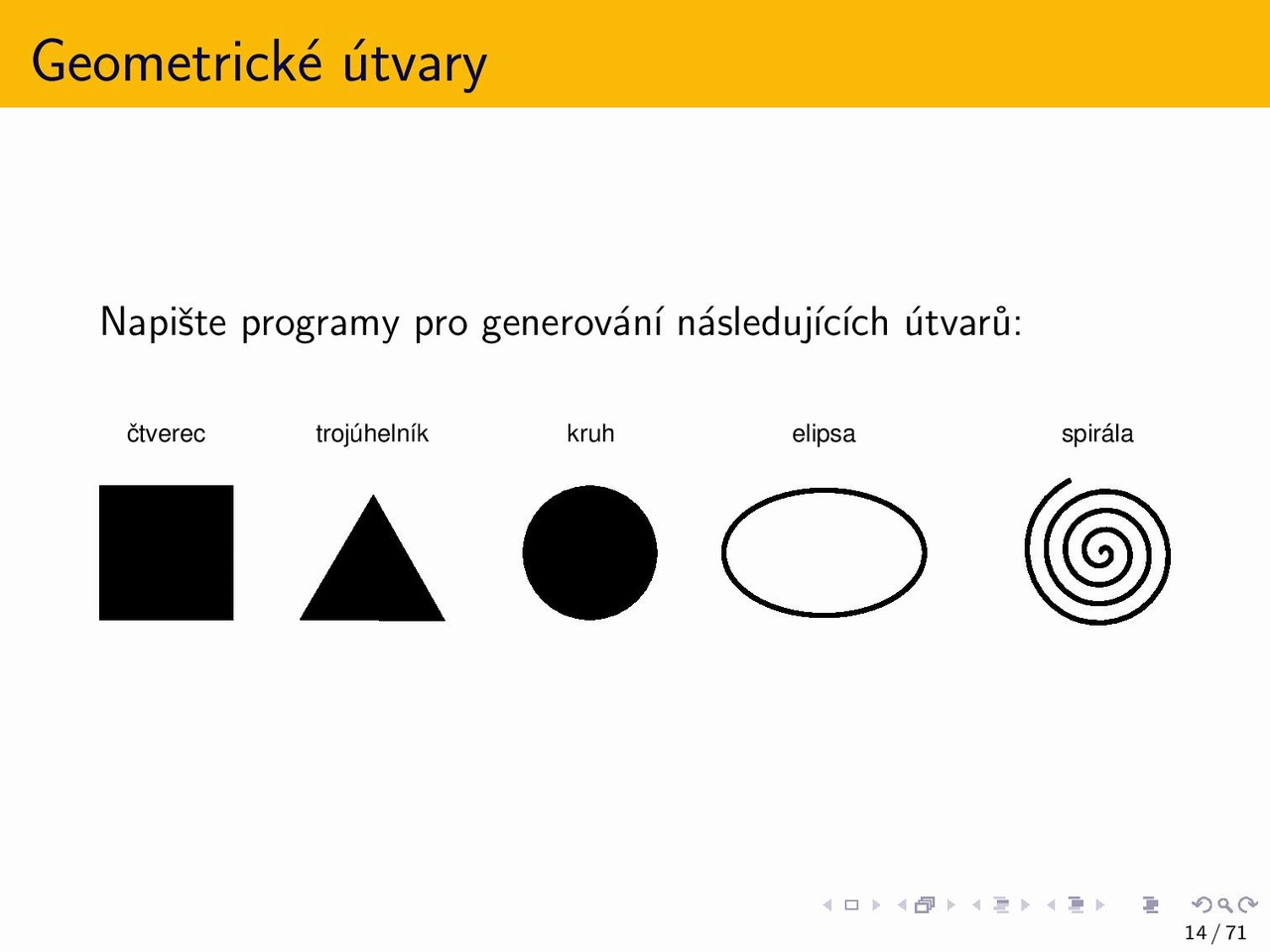 Geometrické útvary

Napište programy pro generování následujících útvarů:

čtverec trojúhelník kruh elipsa spirála

14 / 71